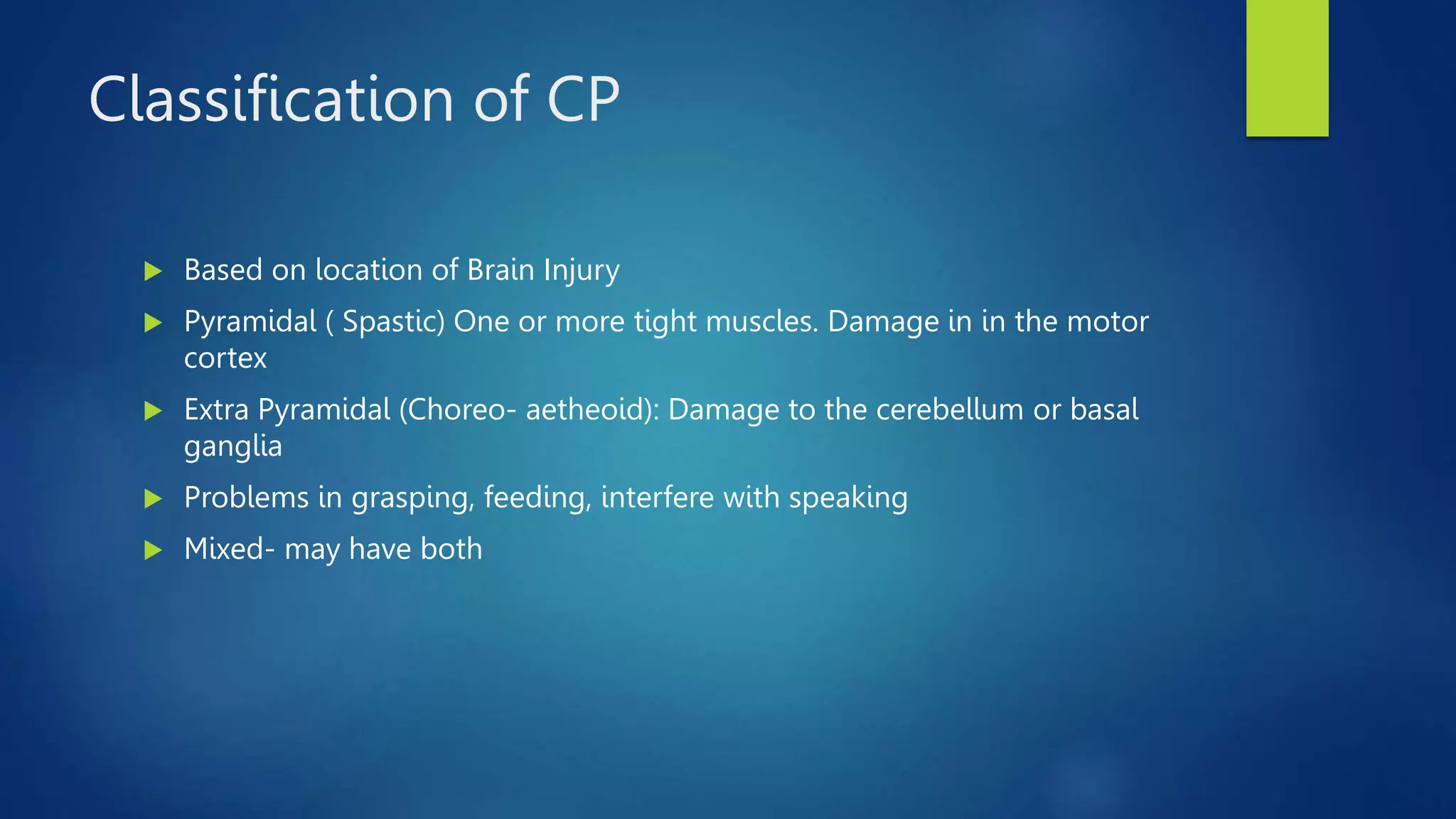 Classification of CP

Based on location of Brain Injury

Pyramidal ( Spastic) One or more tight muscles. Damage in in the motor cortex

Extra Pyramidal (Choreo- aetheoid): Damage to the cerebellum or basal ganglia

Problems in grasping, feeding, interfere with speaking

Mixed- may have both